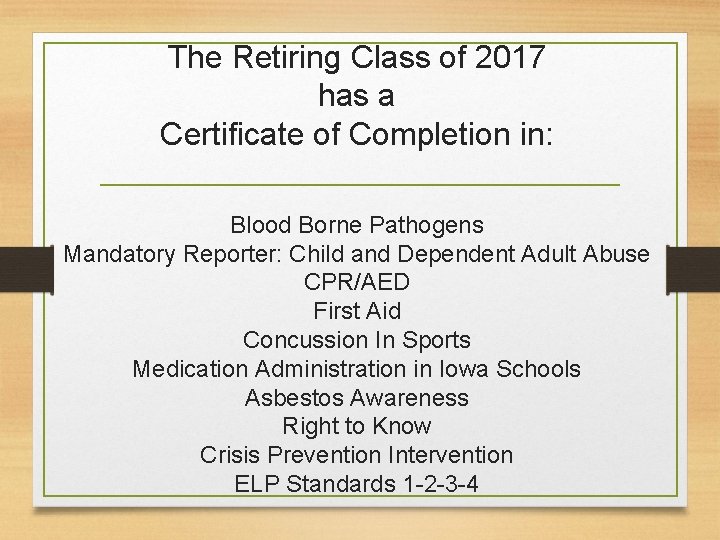 The Retiring Class of 2017
has a
Certificate of Completion in:

Blood Borne Pathogens
Mandatory Reporter: Child and Dependent Adult Abuse
CPR/AED
First Aid
Concussion In Sports
Medication Administration in Iowa Schools
Asbestos Awareness
Right to Know
Crisis Prevention Intervention
ELP Standards 1-2-3-4